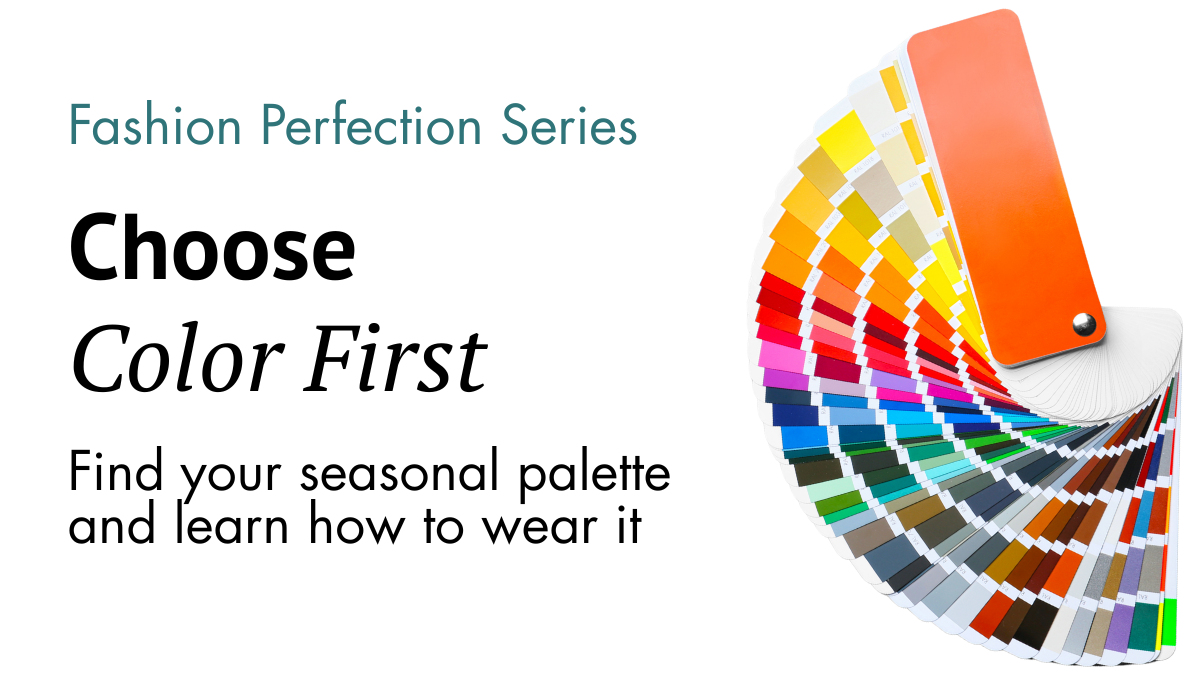 Fashion Perfection Series

Choose

Color First

Find your seasonal palette and learn how to wear it